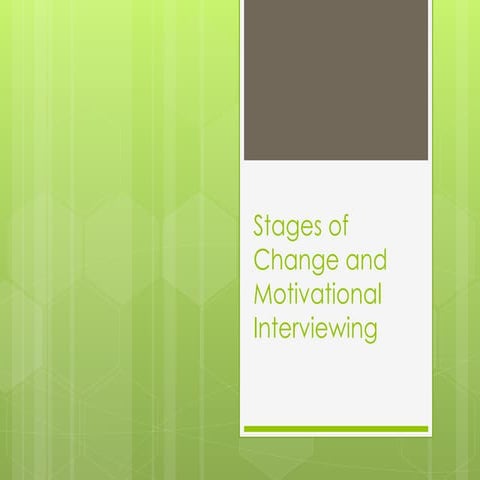 Stages of Change and Motivational Interviewing